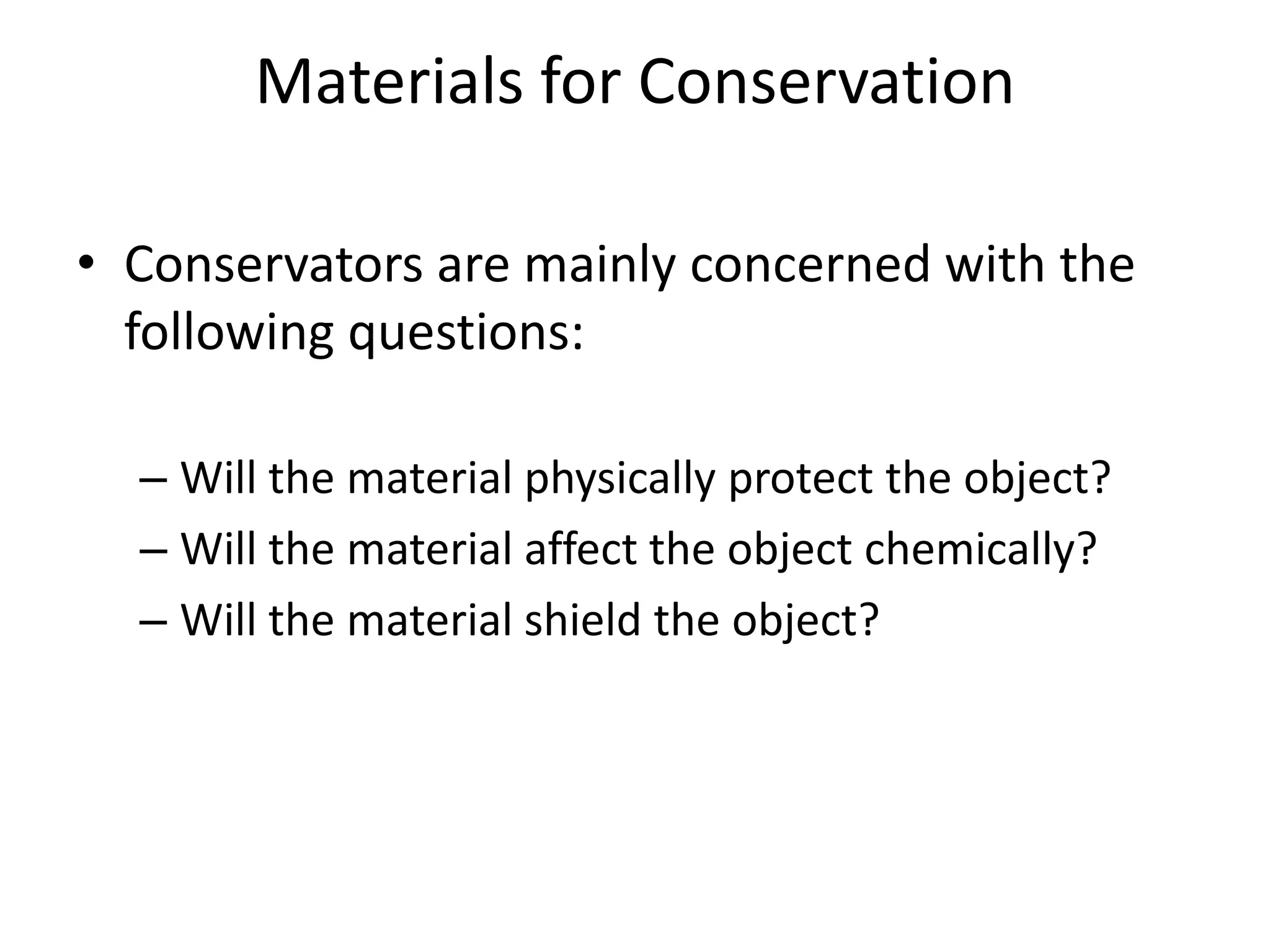 Materials for Conservation

• Conservators are mainly concerned with the following questions:

– Will the material physically protect the object?
– Will the material affect the object chemically?
– Will the material shield the object?